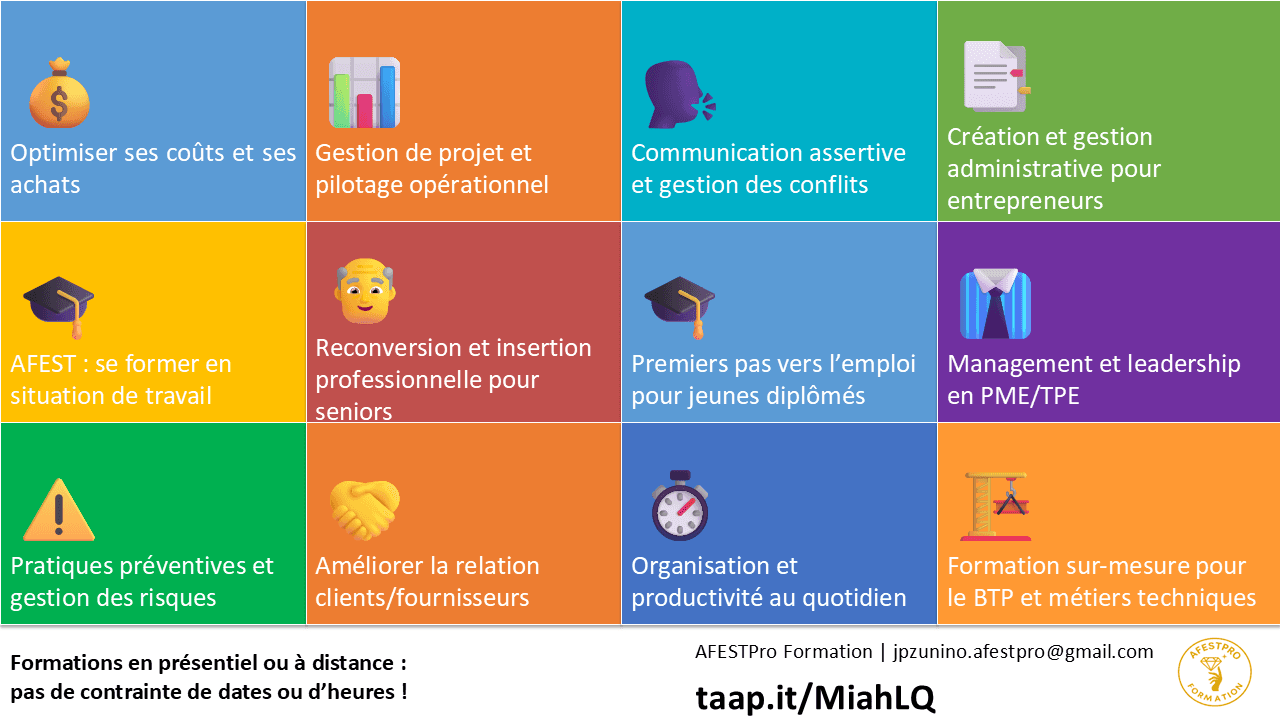 Optimiser ses coûts et ses achats

Gestion de projet et pilotage opérationnel

Communication assertive et gestion des conflits

Création et gestion administrative pour entrepreneurs

AFEST : se former en situation de travail

Reconversion et insertion professionnelle pour seniors

Premiers pas vers l'emploi pour jeunes diplômés

Management et leadership en PME/TPE

Pratiques préventives et gestion des risques

Améliorer la relation clients/fournisseurs

Organisation et productivité au quotidien

Formation sur-mesure pour le BTP et métiers techniques

Formations en présentiel ou à distance : pas de contrainte de dates ou d'heures !

AFESTPro Formation | jpzunino.afestpro@gmail.com

taap.it/MiahLQ

AFESTPRO FORMATION